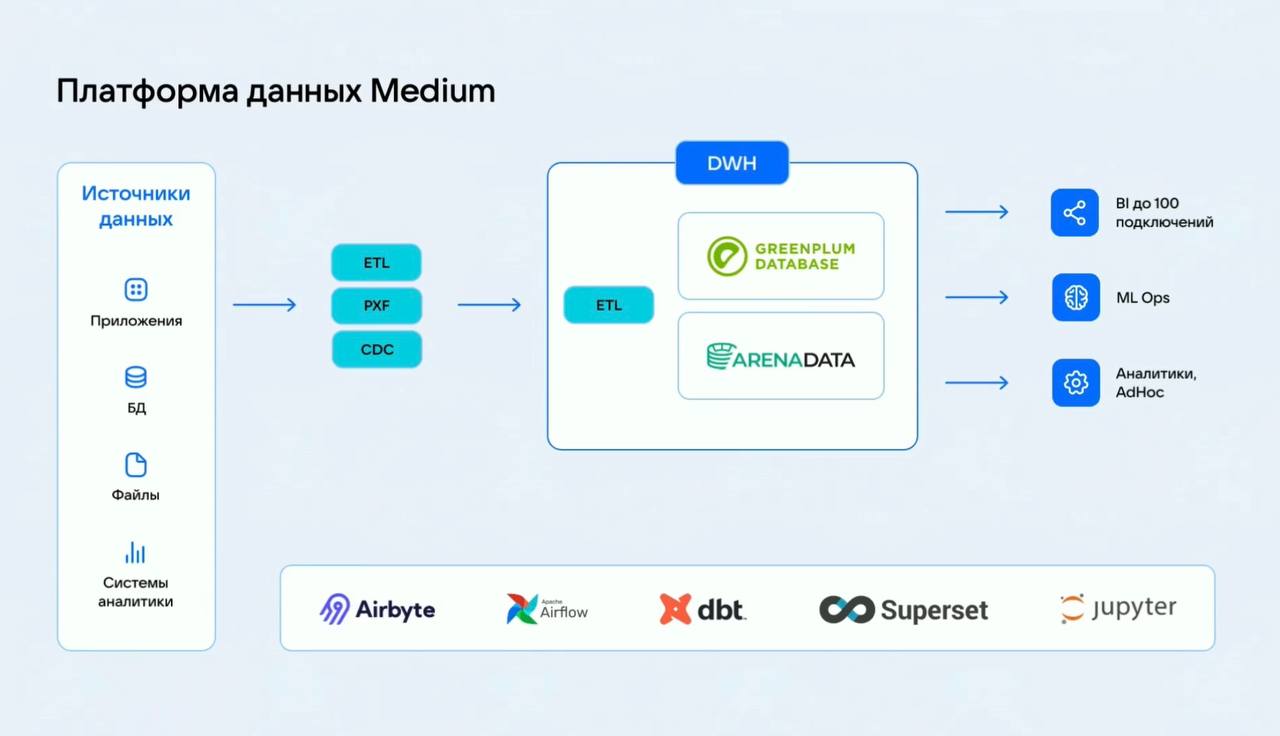 Платформа данных Medium

Источники данных

Приложения

БД

Файлы

Системы аналитики

ETL

PXF

CDC

DWH

ETL

GREENPLUM DATABASE

ARENADATA

BI до 100 подключений

ML Ops

Аналитики, AdHoc

Airbyte

Apache Airflow

dbt

Superset

jupyter